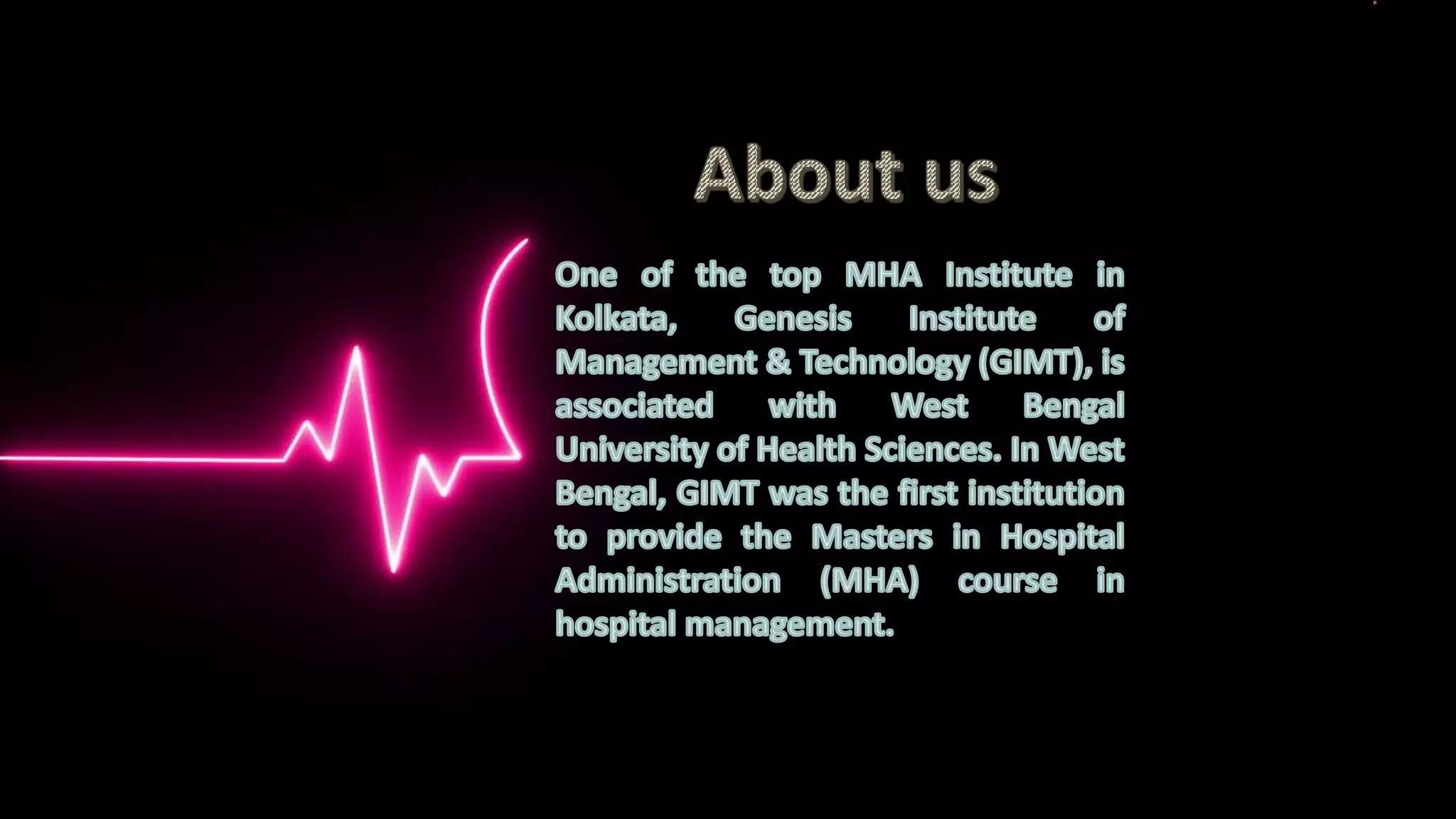 About us

One of the top MHA Institute in Kolkata, Genesis Institute of Management & Technology (GIMT), is associated with West Bengal University of Health Sciences. In West Bengal, GIMT was the first institution to provide the Masters in Hospital Administration (MHA) course in hospital management.